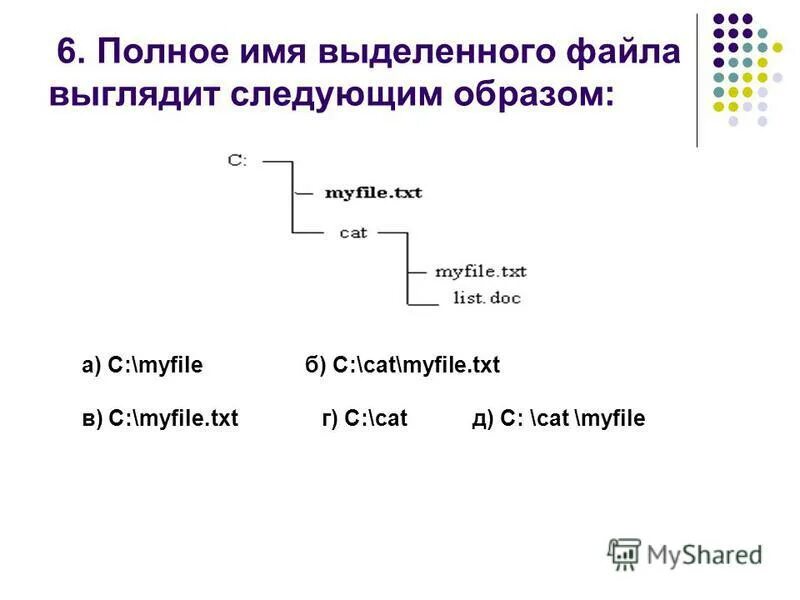 6. Полное имя выделенного файла выглядит следующим образом:

C:
myfile.txt
cat
myfile.txt
list.doc

а) C:\myfile б) C:\cat\myfile.txt

в) C:\myfile.txt г) C:\cat д) C: \cat \myfile

MyShared